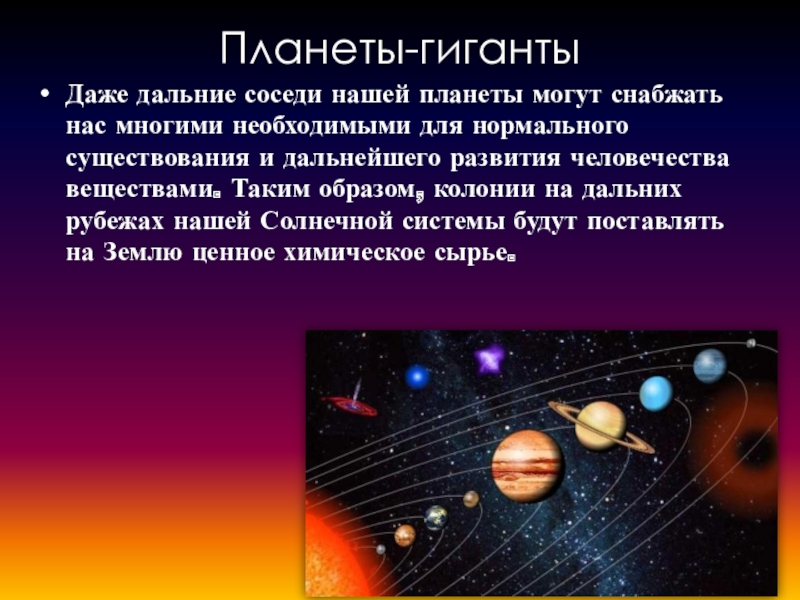 Планеты-гиганты

• Даже дальние соседи нашей планеты могут снабжать нас многими необходимыми для нормального существования и дальнейшего развития человечества веществами. Таким образом, колонии на дальних рубежах нашей Солнечной системы будут поставлять на Землю ценное химическое сырье.